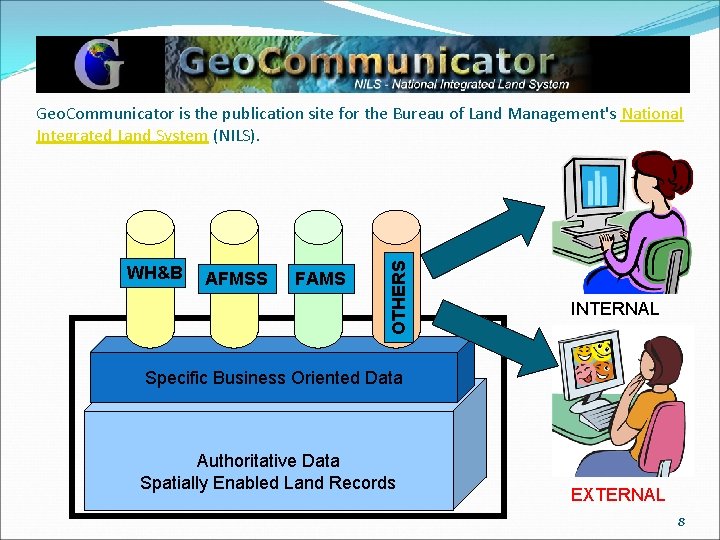 G GeoCommunicator
NILS - National Integrated Land System

GeoCommunicator is the publication site for the Bureau of Land Management's National Integrated Land System (NILS).

WH&B
AFMSS
FAMS
OTHERS

Specific Business Oriented Data

Authoritative Data
Spatially Enabled Land Records

INTERNAL

EXTERNAL

8